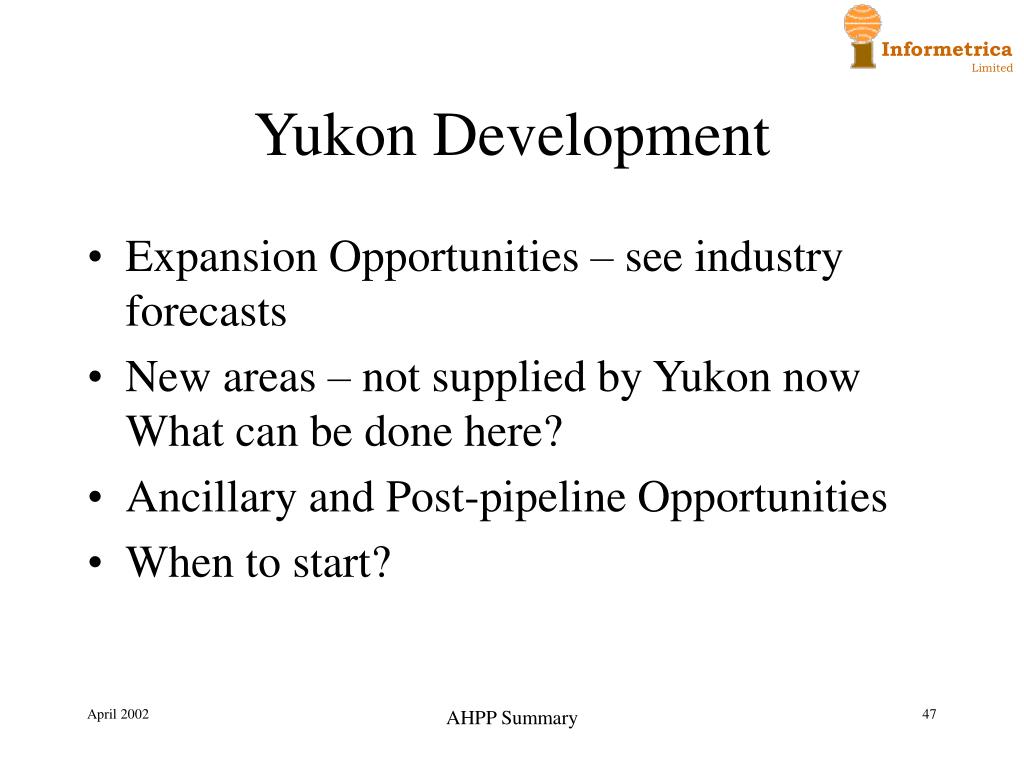 Informetrica
Limited

Yukon Development

• Expansion Opportunities – see industry forecasts
• New areas – not supplied by Yukon now What can be done here?
• Ancillary and Post-pipeline Opportunities
• When to start?

April 2002

AHPP Summary

47